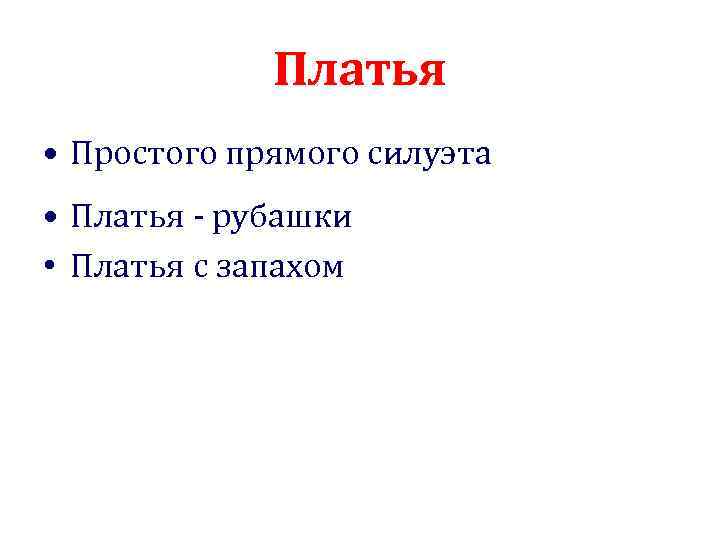 Платья

• Простого прямого силуэта
• Платья - рубашки
• Платья с запахом